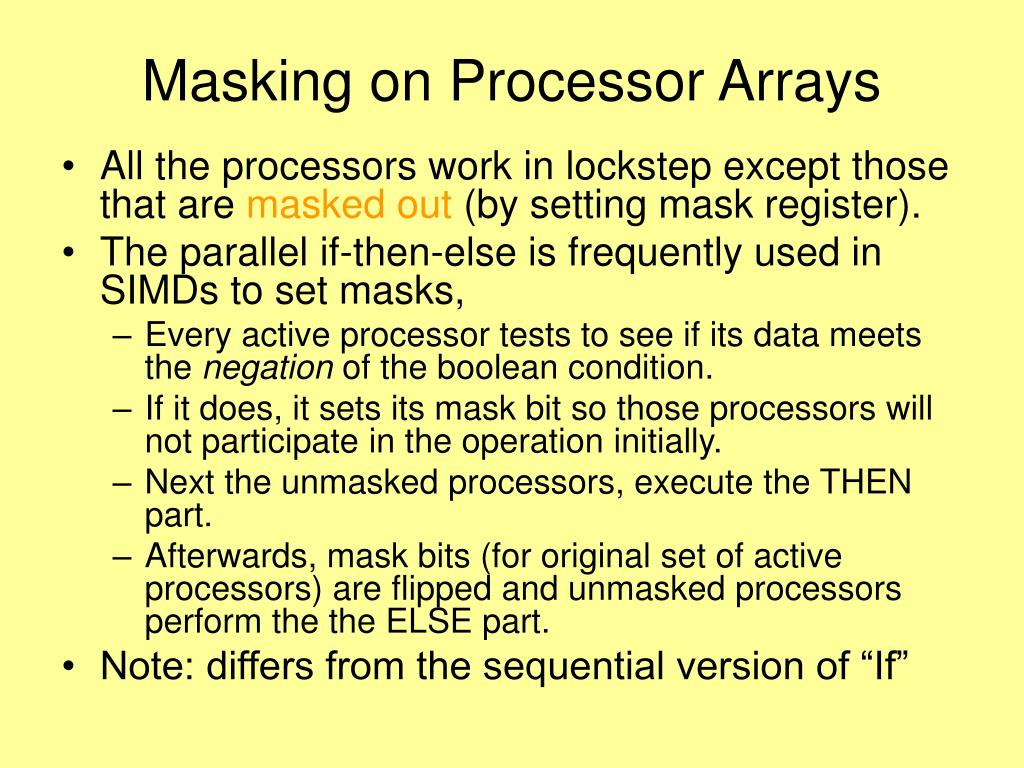 Masking on Processor Arrays

• All the processors work in lockstep except those that are masked out (by setting mask register).
• The parallel if-then-else is frequently used in SIMDs to set masks,
  – Every active processor tests to see if its data meets the negation of the boolean condition.
  – If it does, it sets its mask bit so those processors will not participate in the operation initially.
  – Next the unmasked processors, execute the THEN part.
  – Afterwards, mask bits (for original set of active processors) are flipped and unmasked processors perform the the ELSE part.
• Note: differs from the sequential version of “If”